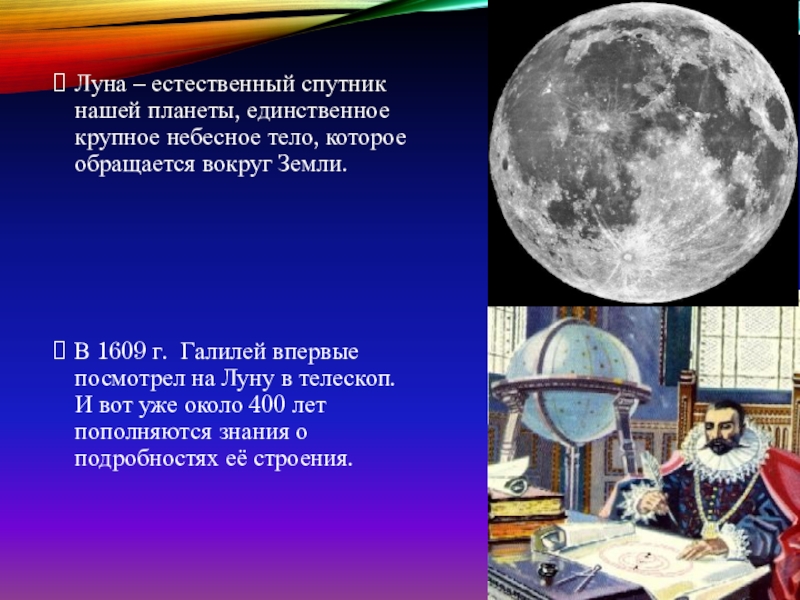 Луна – естественный спутник нашей планеты, единственное крупное небесное тело, которое обращается вокруг Земли.

В 1609 г. Галилей впервые посмотрел на Луну в телескоп. И вот уже около 400 лет пополняются знания о подробностях её строения.